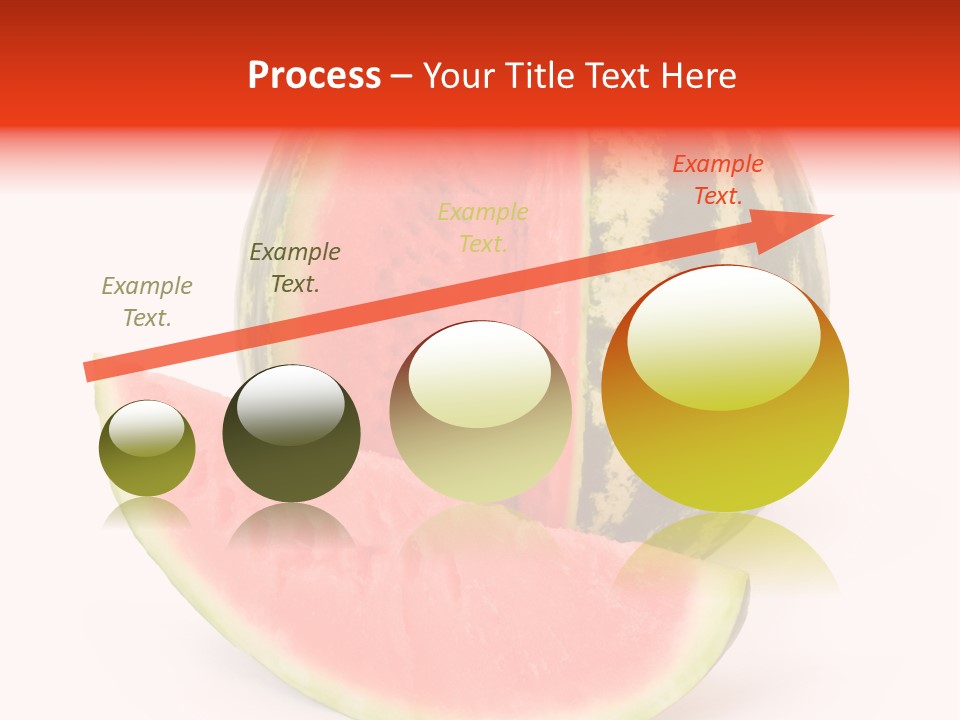 Process – Your Title Text Here

Example Text.

Example Text.

Example Text.

Example Text.